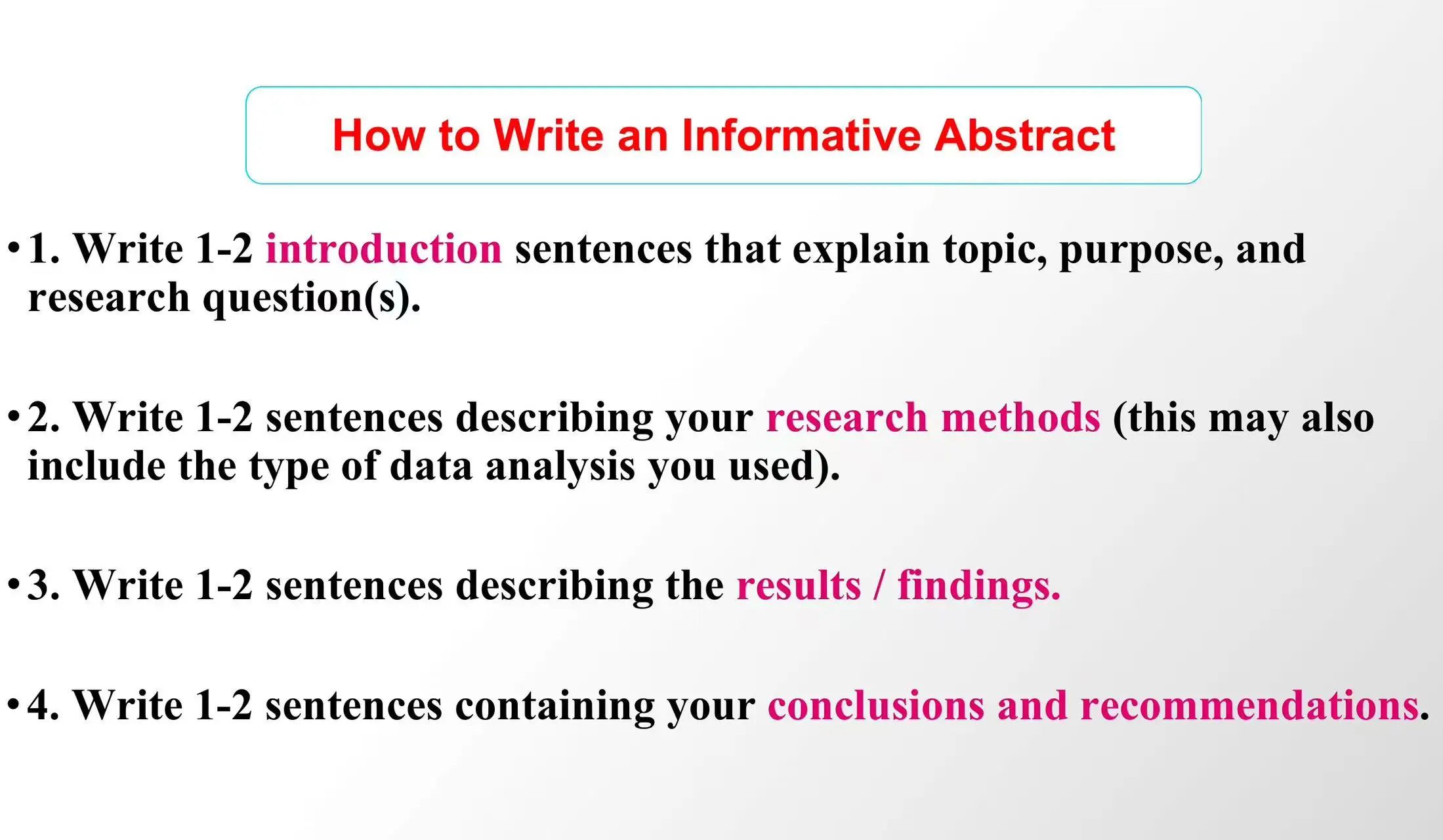 How to Write an Informative Abstract

• 1. Write 1-2 introduction sentences that explain topic, purpose, and research question(s).

• 2. Write 1-2 sentences describing your research methods (this may also include the type of data analysis you used).

• 3. Write 1-2 sentences describing the results / findings.

• 4. Write 1-2 sentences containing your conclusions and recommendations.